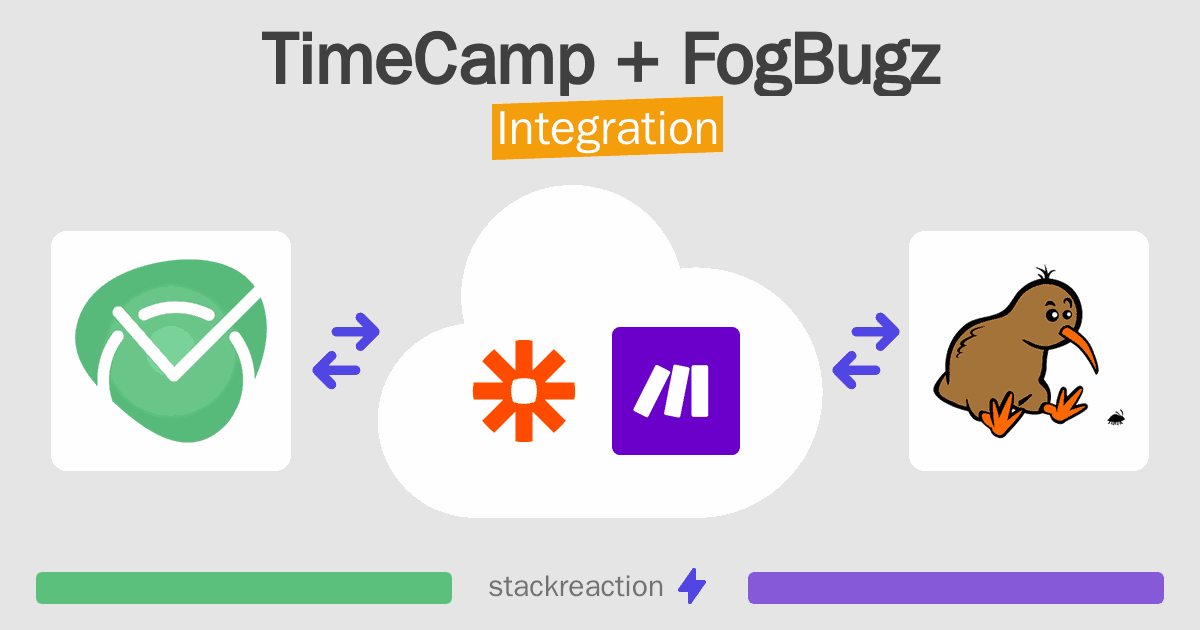 TimeCamp + FogBugz
Integration

stackreaction